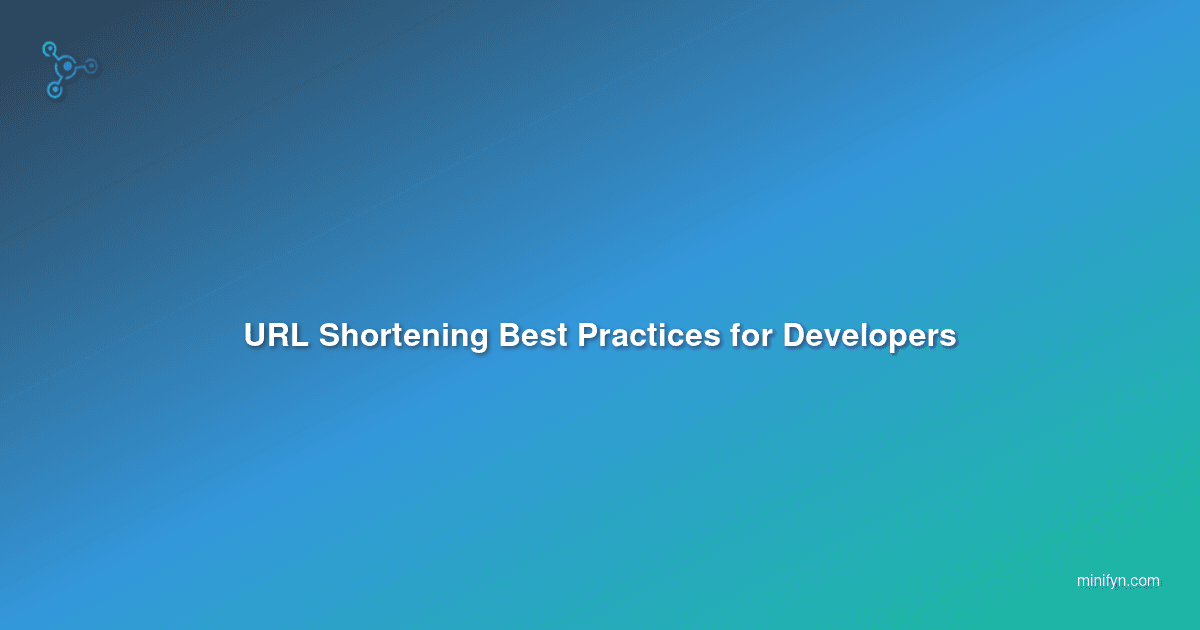 URL Shortening Best Practices for Developers

minifyn.com